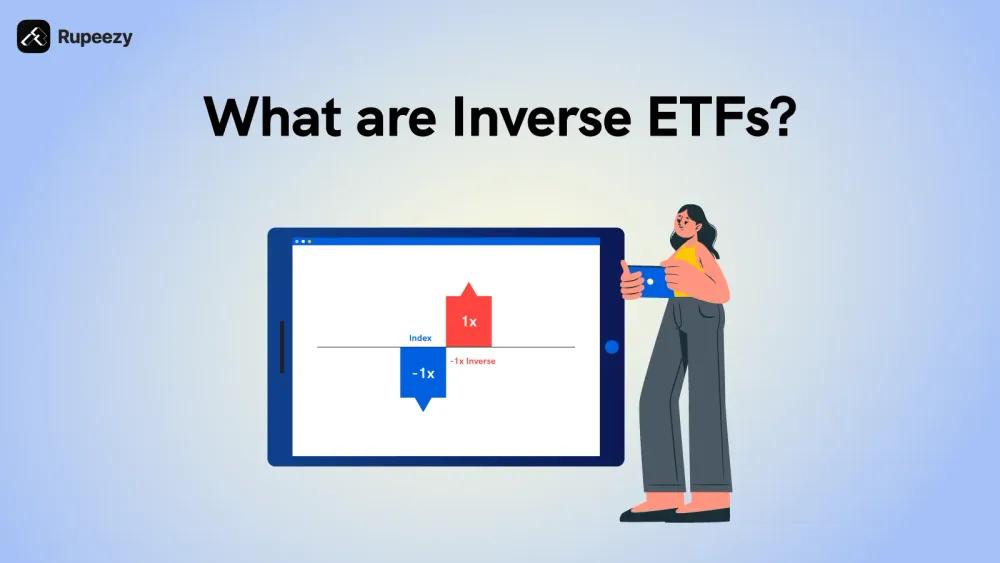 Rupeezy

What are Inverse ETFs?

1x

Index

-1x

-1x Inverse